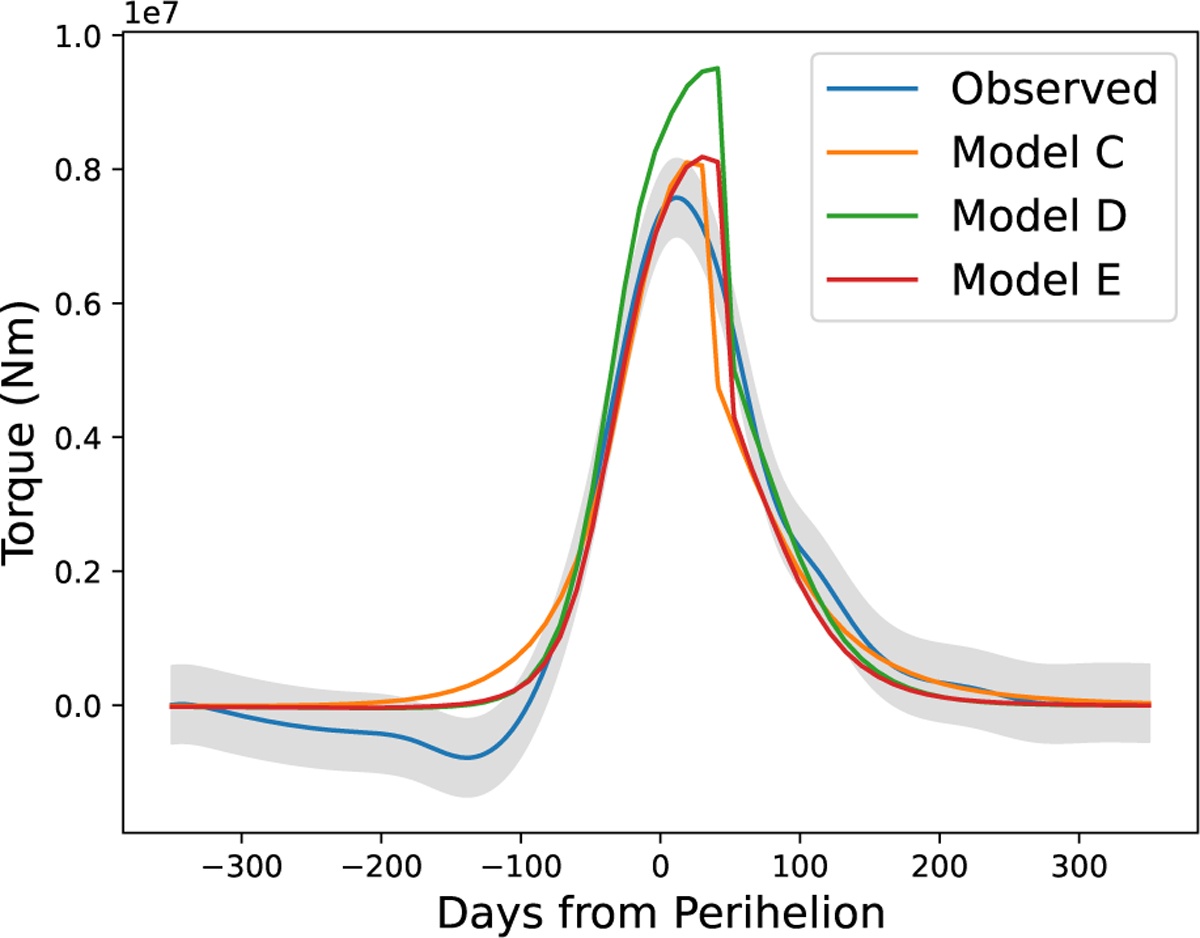 1e7
1.0
0.8
0.6
0.4
0.2
0.0
Torque (Nm)
Observed
Model C
Model D
Model E
−300
−200
−100
0
100
200
300
Days from Perihelion